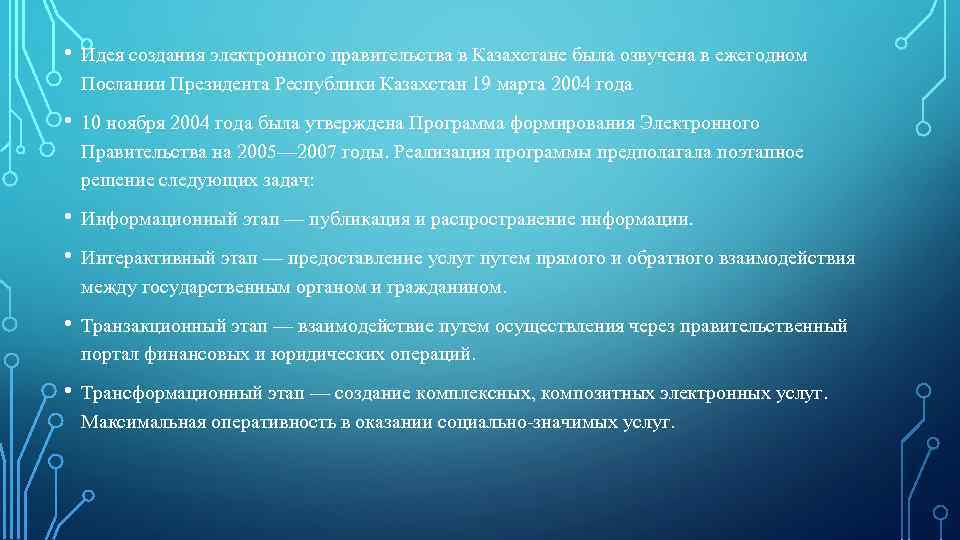 • Идея создания электронного правительства в Казахстане была озвучена в ежегодном Послании Президента Республики Казахстан 19 марта 2004 года

• 10 ноября 2004 года была утверждена Программа формирования Электронного Правительства на 2005—2007 годы. Реализация программы предполагала поэтапное решение следующих задач:

• Информационный этап — публикация и распространение информации.

• Интерактивный этап — предоставление услуг путем прямого и обратного взаимодействия между государственным органом и гражданином.

• Транзакционный этап — взаимодействие путем осуществления через правительственный портал финансовых и юридических операций.

• Трансформационный этап — создание комплексных, композитных электронных услуг. Максимальная оперативность в оказании социально-значимых услуг.